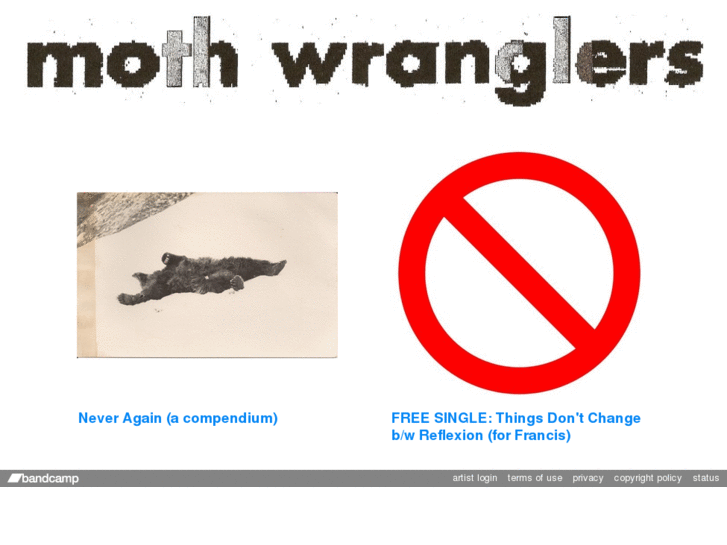 moth wranglers

Never Again (a compendium)

FREE SINGLE: Things Don't Change b/w Reflexion (for Francis)

bandcamp

artist login terms of use privacy copyright policy status